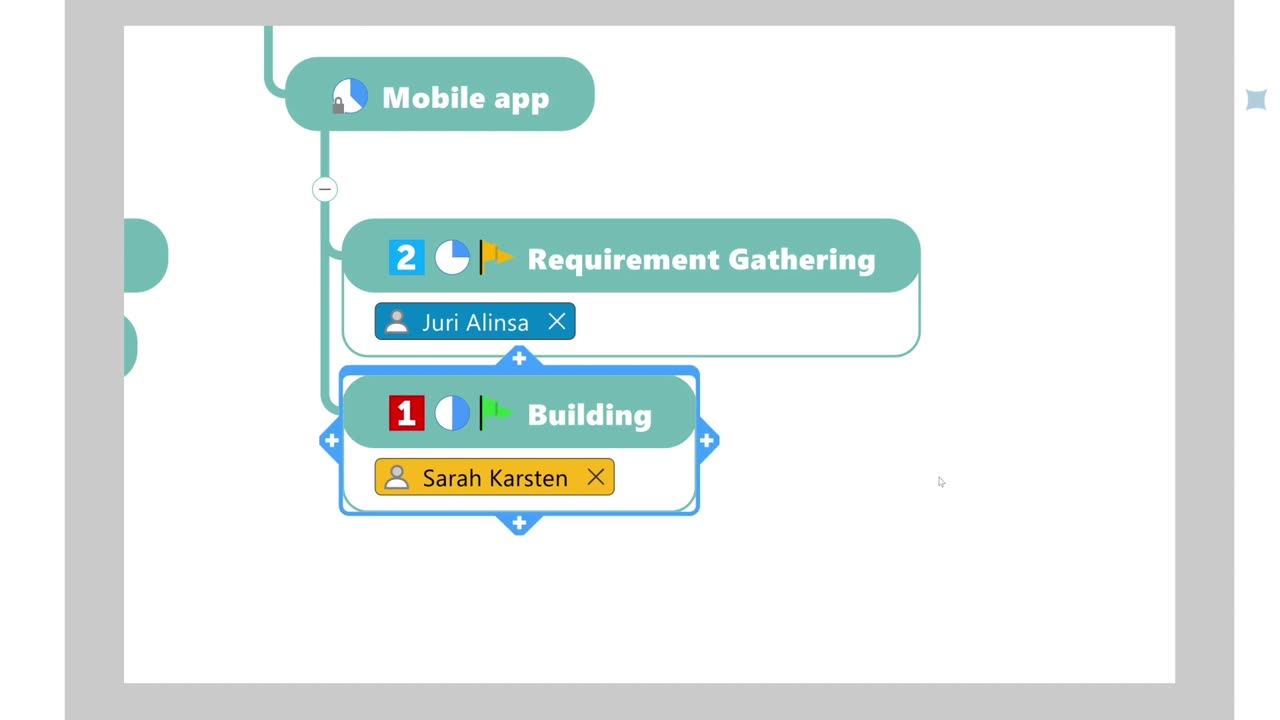 Mobile app

2 Requirement Gathering

Juri Alinsa

1 Building

Sarah Karsten